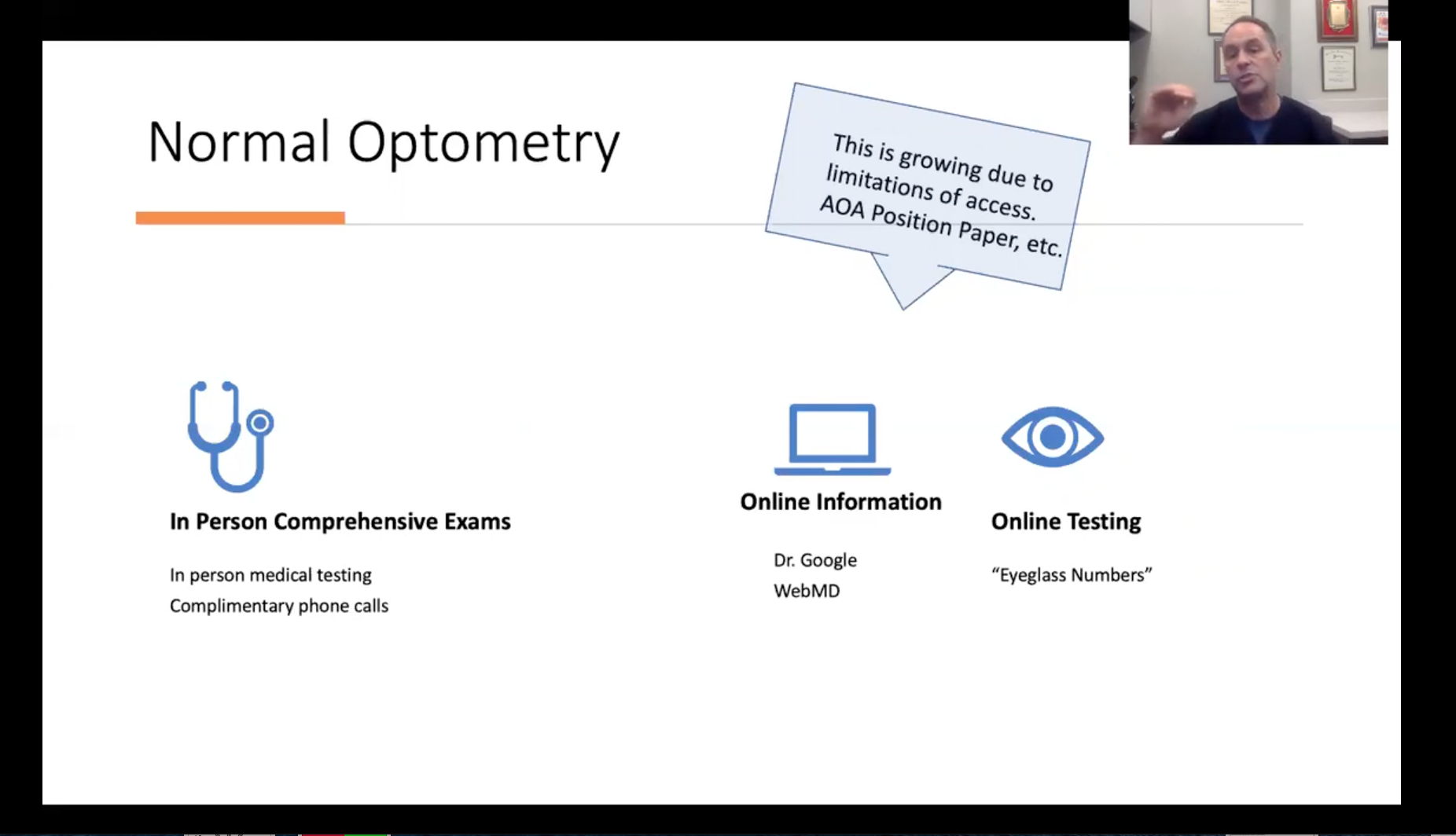 Normal Optometry

This is growing due to limitations of access. AOA Position Paper, etc.

In Person Comprehensive Exams

In person medical testing
Complimentary phone calls

Online Information

Dr. Google
WebMD

Online Testing

“Eyeglass Numbers”